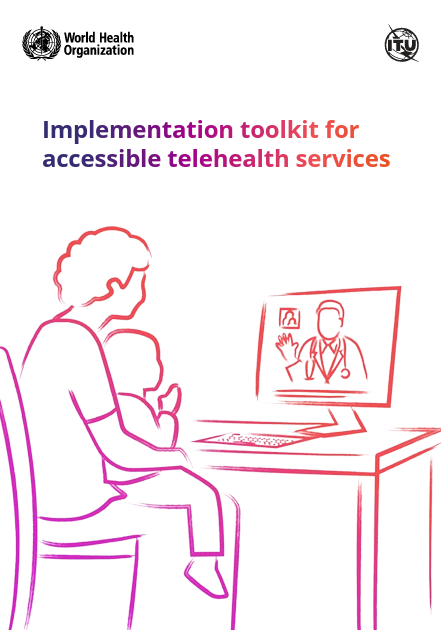 World Health Organization

ITU

Implementation toolkit for accessible telehealth services